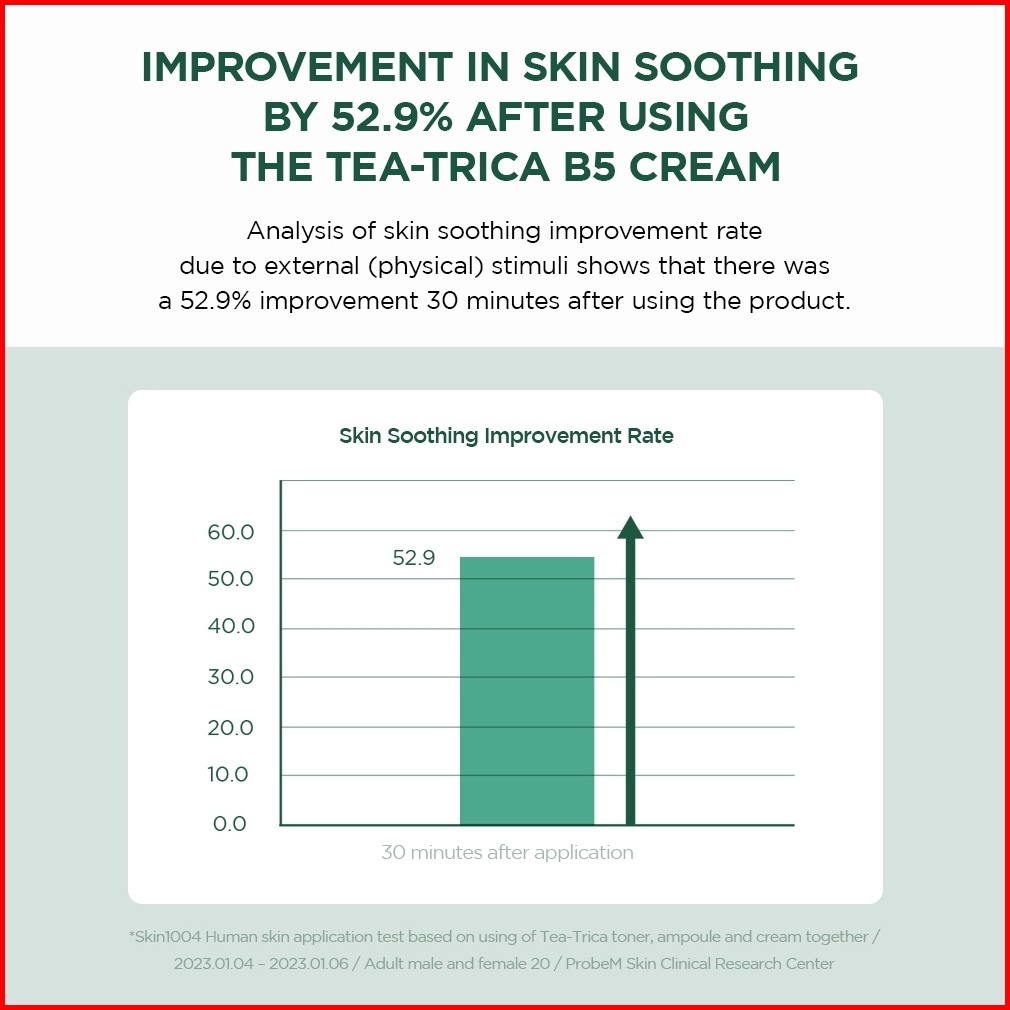 IMPROVEMENT IN SKIN SOOTHING BY 52.9% AFTER USING THE TEA-TRICA B5 CREAM

Analysis of skin soothing improvement rate due to external (physical) stimuli shows that there was a 52.9% improvement 30 minutes after using the product.

Skin Soothing Improvement Rate

60.0
50.0
40.0
30.0
20.0
10.0
0.0

52.9

30 minutes after application

*Skin1004 Human skin application test based on using of Tea-Trica toner, ampoule and cream together / 2023.01.04 – 2023.01.06 / Adult male and female 20 / ProbeM Skin Clinical Research Center